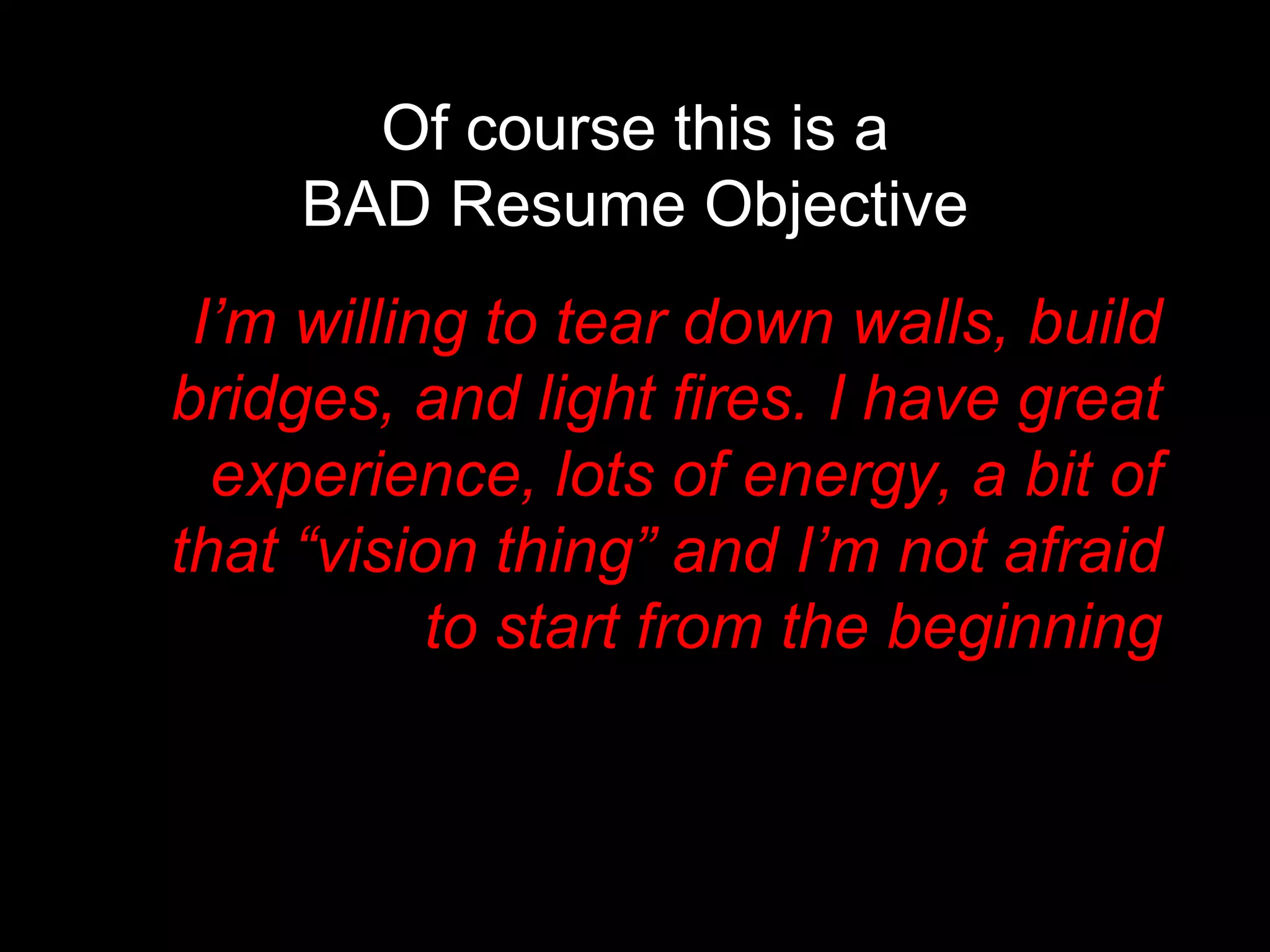 Of course this is a BAD Resume Objective

I’m willing to tear down walls, build bridges, and light fires. I have great experience, lots of energy, a bit of that “vision thing” and I’m not afraid to start from the beginning